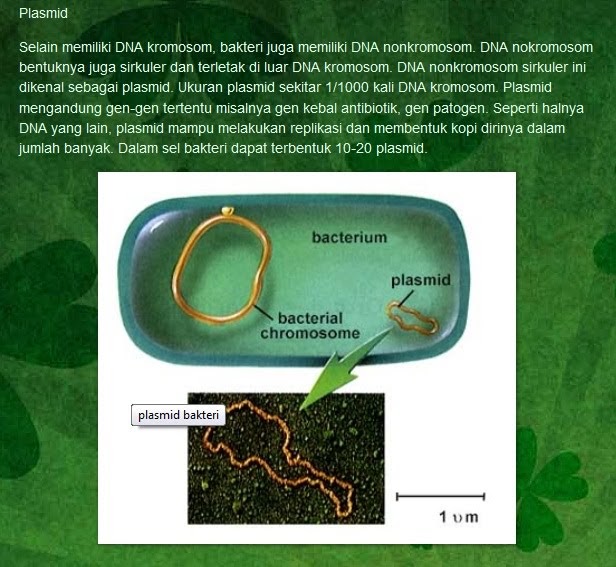 Plasmid

Selain memiliki DNA kromosom, bakteri juga memiliki DNA nonkromosom. DNA nokromosom bentuknya juga sirkuler dan terletak di luar DNA kromosom. DNA nonkromosom sirkuler ini dikenal sebagai plasmid. Ukuran plasmid sekitar 1/1000 kali DNA kromosom. Plasmid mengandung gen-gen tertentu misalnya gen kebal antibiotik, gen patogen. Seperti halnya DNA yang lain, plasmid mampu melakukan replikasi dan membentuk kopi dirinya dalam jumlah banyak. Dalam sel bakteri dapat terbentuk 10-20 plasmid.

bacterium

plasmid

bacterial chromosome

plasmid bakteri

1 υm